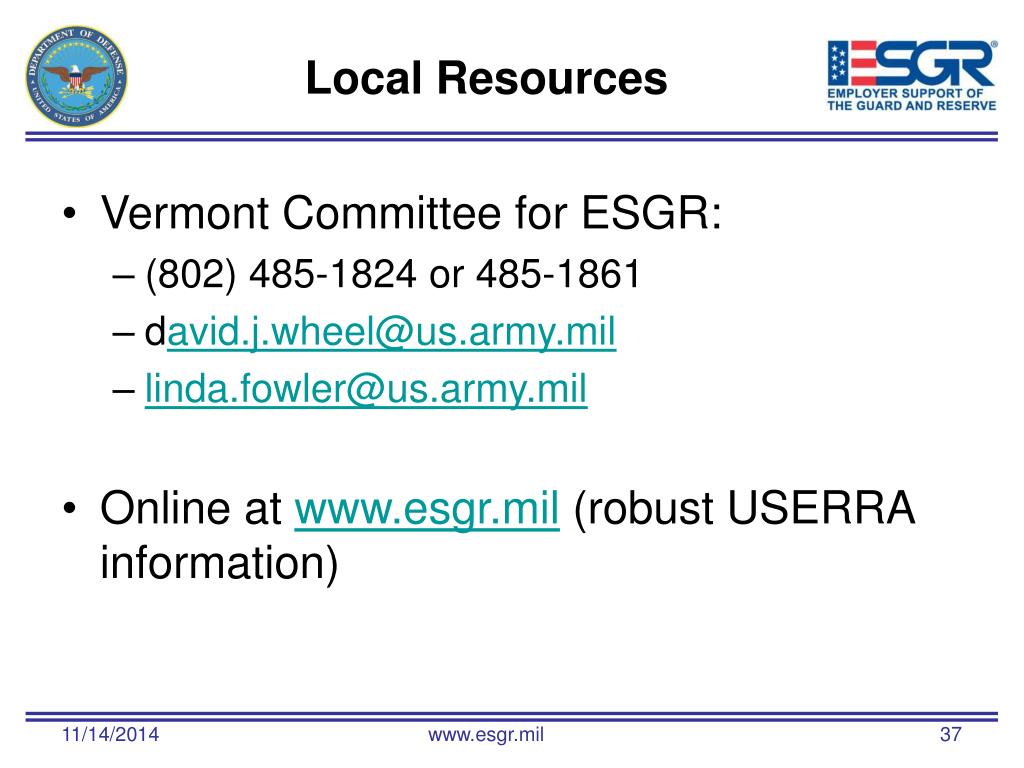 DEPARTMENT OF DEFENSE UNITED STATES OF AMERICA

Local Resources

ESGR® EMPLOYER SUPPORT OF THE GUARD AND RESERVE

• Vermont Committee for ESGR:
– (802) 485-1824 or 485-1861
– david.j.wheel@us.army.mil
– linda.fowler@us.army.mil

• Online at www.esgr.mil (robust USERRA information)

11/14/2014 www.esgr.mil 37